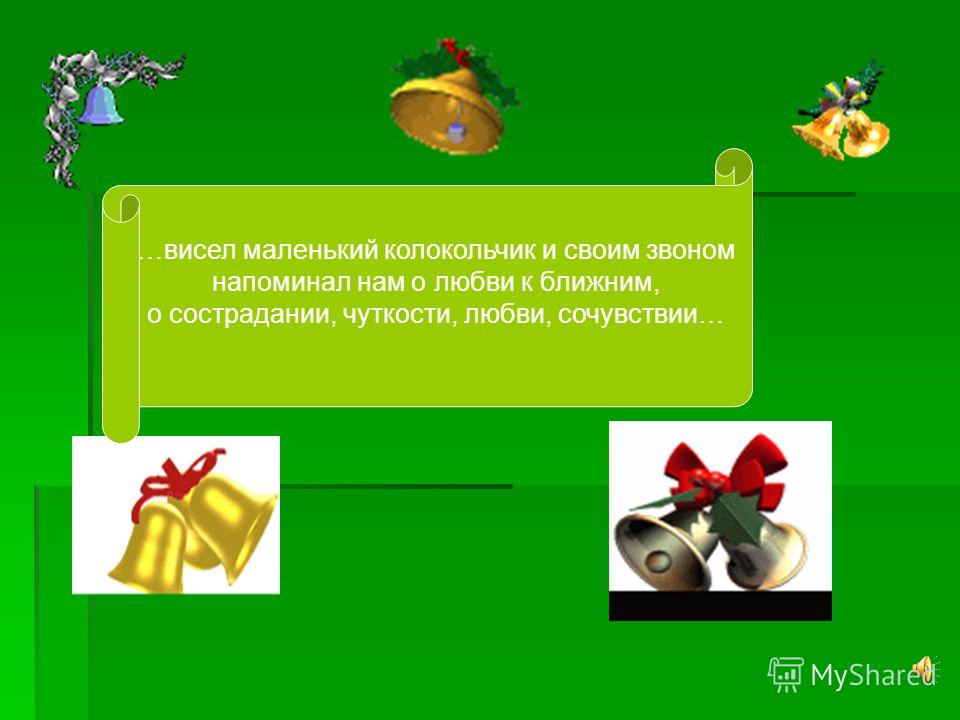 …висел маленький колокольчик и своим звоном напоминал нам о любви к ближним, о сострадании, чуткости, любви, сочувствии…

MyShared